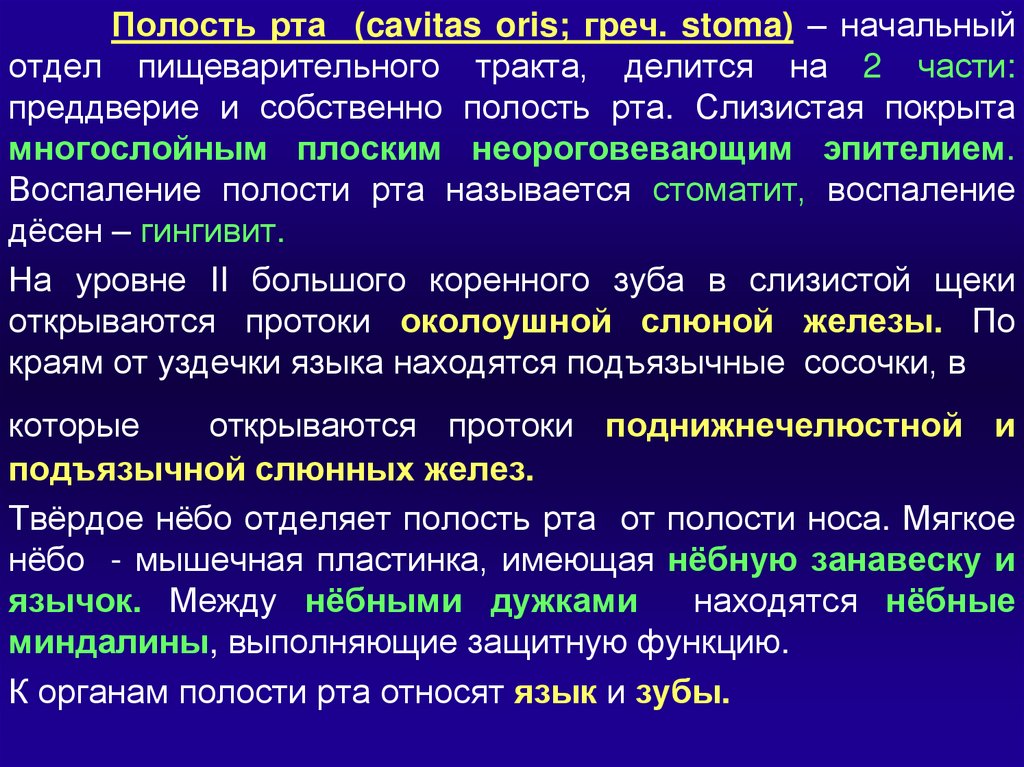 Полость рта (cavitas oris; греч. stoma) – начальный отдел пищеварительного тракта, делится на 2 части: преддверие и собственно полость рта. Слизистая покрыта многослойным плоским неороговевающим эпителием. Воспаление полости рта называется стоматит, воспаление дёсен – гингивит.

На уровне II большого коренного зуба в слизистой щеки открываются протоки околоушной слюной железы. По краям от уздечки языка находятся подъязычные сосочки, в

которые открываются протоки поднижнечелюстной и подъязычной слюнных желез.

Твёрдое нёбо отделяет полость рта от полости носа. Мягкое нёбо - мышечная пластинка, имеющая нёбную занавеску и язычок. Между нёбными дужками находятся нёбные миндалины, выполняющие защитную функцию.

К органам полости рта относят язык и зубы.